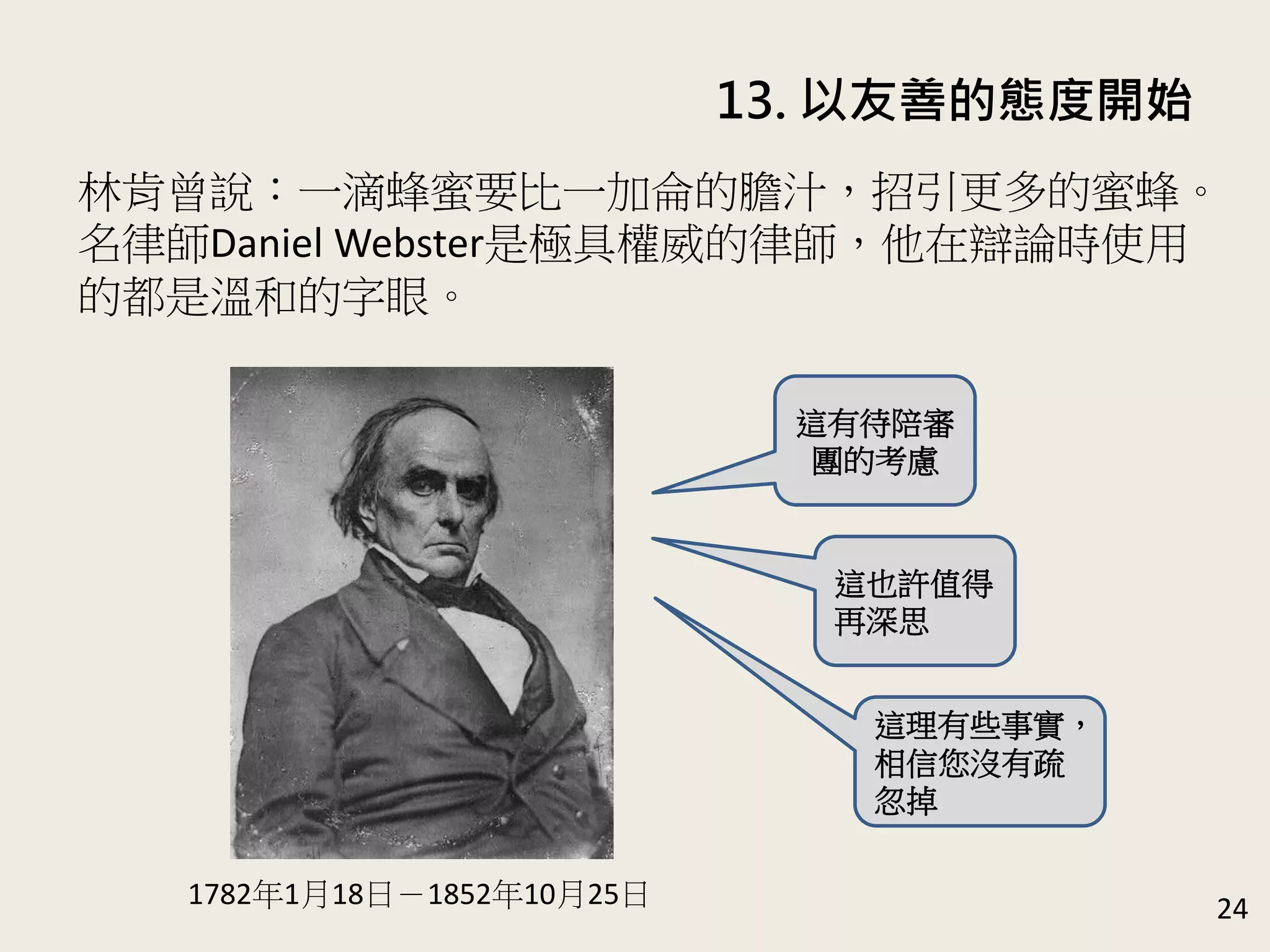 13. 以友善的態度開始

林肯曾說：一滴蜂蜜要比一加侖的膽汁，招引更多的蜜蜂。名律師Daniel Webster是極具權威的律師，他在辯論時使用的都是溫和的字眼。

這有待陪審團的考慮

這也許值得再深思

這理有些事實，相信您沒有疏忽掉

1782年1月18日－1852年10月25日

24